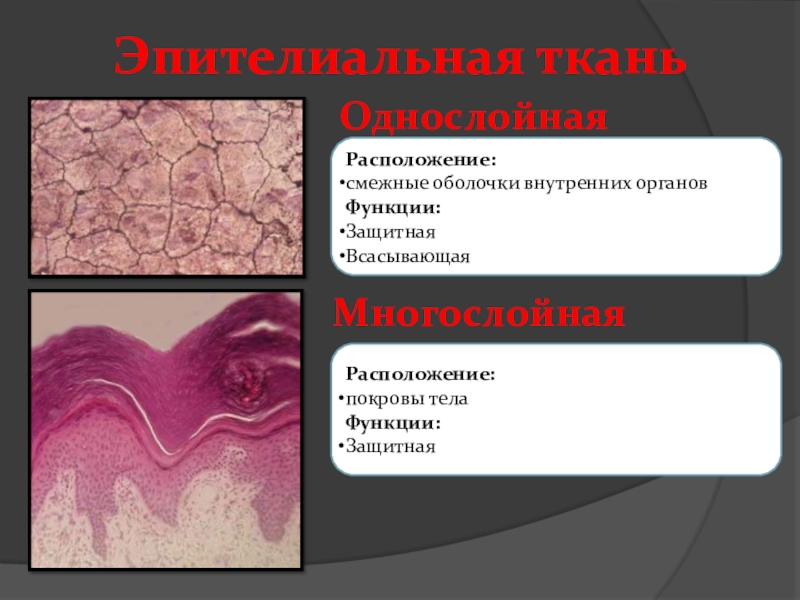 Эпителиальная ткань

Однослойная

Расположение:
•смежные оболочки внутренних органов
Функции:
•Защитная
•Всасывающая

Многослойная

Расположение:
•покровы тела
Функции:
•Защитная